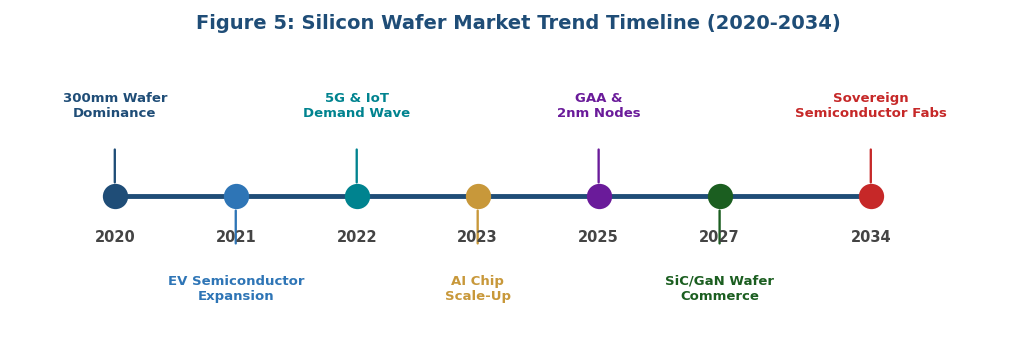 Figure 5: Silicon Wafer Market Trend Timeline (2020-2034)

300mm Wafer Dominance

5G & IoT Demand Wave

GAA & 2nm Nodes

Sovereign Semiconductor Fabs

2020

2021

2022

2023

2025

2027

2034

EV Semiconductor Expansion

AI Chip Scale-Up

SiC/GaN Wafer Commerce